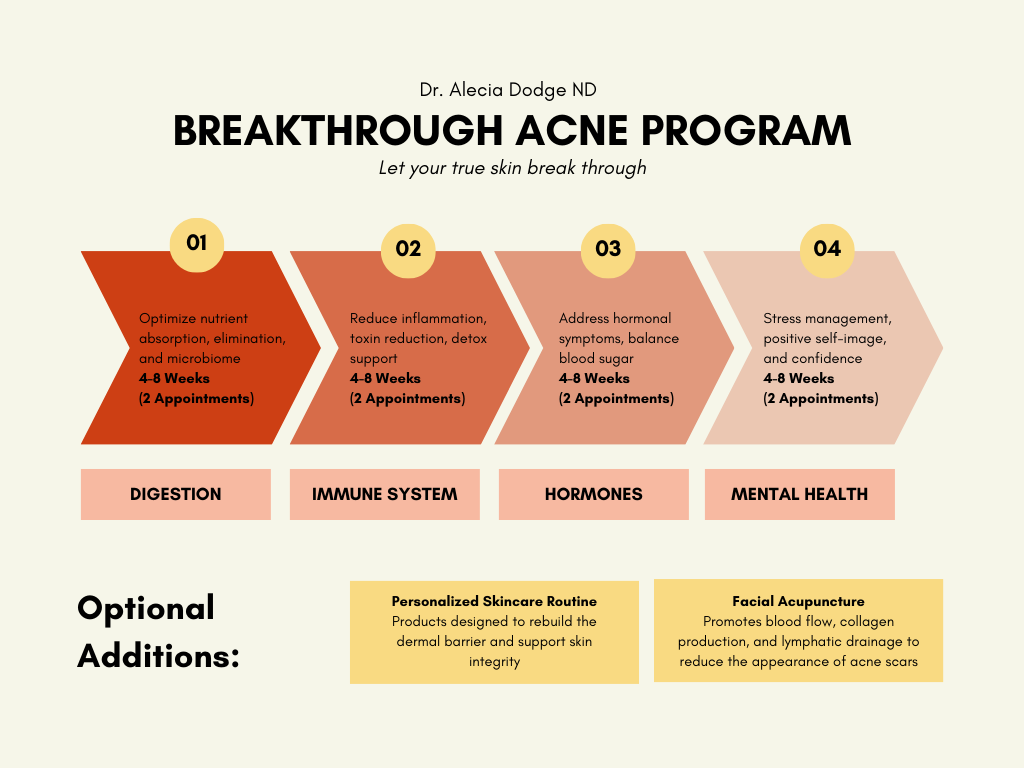 Dr. Alecia Dodge ND

BREAKTHROUGH ACNE PROGRAM

Let your true skin break through

01

Optimize nutrient absorption, elimination, and microbiome
4-8 Weeks
(2 Appointments)

DIGESTION

02

Reduce inflammation, toxin reduction, detox support
4-8 Weeks
(2 Appointments)

IMMUNE SYSTEM

03

Address hormonal symptoms, balance blood sugar
4-8 Weeks
(2 Appointments)

HORMONES

04

Stress management, positive self-image, and confidence
4-8 Weeks
(2 Appointments)

MENTAL HEALTH

Optional Additions:

Personalized Skincare Routine
Products designed to rebuild the dermal barrier and support skin integrity

Facial Acupuncture
Promotes blood flow, collagen production, and lymphatic drainage to reduce the appearance of acne scars